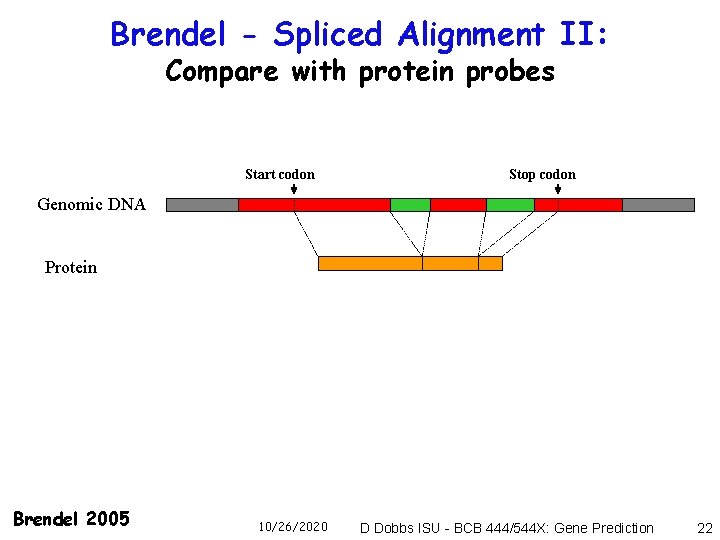 Brendel - Spliced Alignment II:
Compare with protein probes

Start codon

Stop codon

Genomic DNA

Protein

Brendel 2005

10/26/2020

D Dobbs ISU - BCB 444/544X: Gene Prediction

22